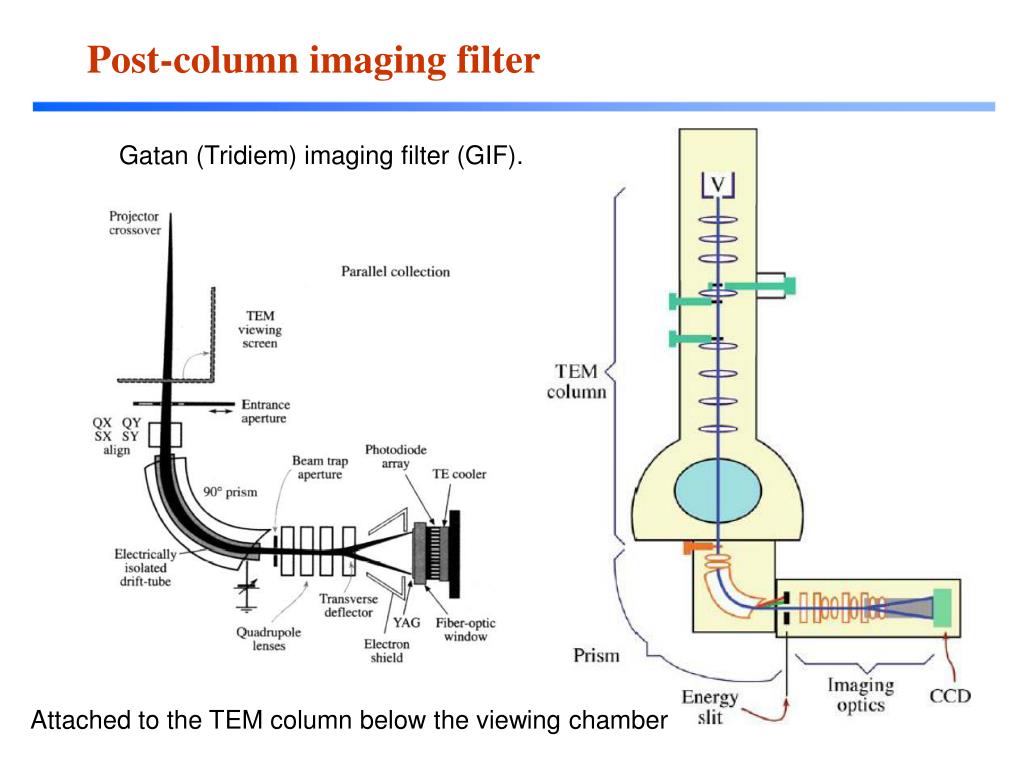 Post-column imaging filter

Gatan (Tridiem) imaging filter (GIF).

Projector crossover

Parallel collection

TEM viewing screen

Entrance aperture

QX QY
SX SY
align

Beam trap aperture

Photodiode array

TE cooler

90° prism

Electrically isolated drift-tube

Transverse deflector

YAG

Fiber-optic window

Quadrupole lenses

Electron shield

V

TEM column

Prism

Energy slit

Imaging optics

CCD

Attached to the TEM column below the viewing chamber